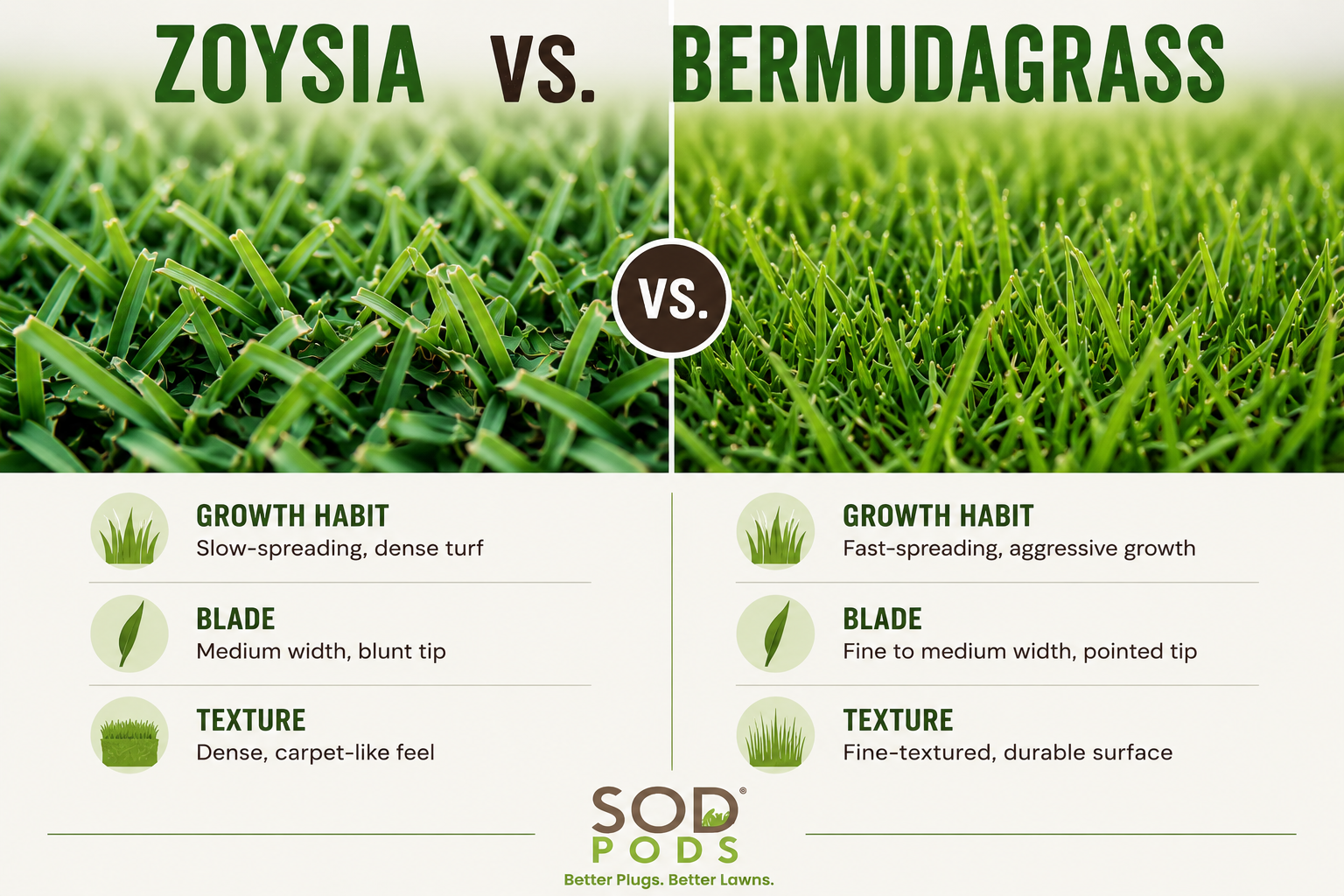 ZOYSIA VS. BERMUDAGRASS

VS.

GROWTH HABIT
Slow-spreading, dense turf

BLADE
Medium width, blunt tip

TEXTURE
Dense, carpet-like feel

GROWTH HABIT
Fast-spreading, aggressive growth

BLADE
Fine to medium width, pointed tip

TEXTURE
Fine-textured, durable surface

SOD® PODS
Better Plugs. Better Lawns.